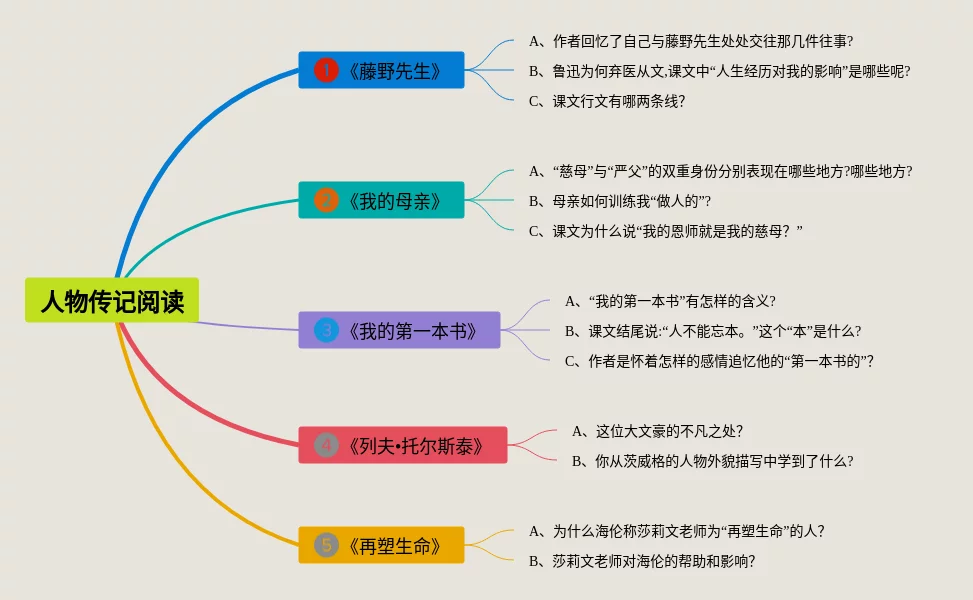 人物传记阅读

1 《藤野先生》
A、作者回忆了自己与藤野先生处处交往那几件往事?
B、鲁迅为何弃医从文,课文中“人生经历对我的影响”是哪些呢?
C、课文行文有哪两条线?

2 《我的母亲》
A、“慈母”与“严父”的双重身份分别表现在哪些地方?哪些地方?
B、母亲如何训练我“做人的”?
C、课文为什么说“我的恩师就是我的慈母?”

3 《我的第一本书》
A、“我的第一本书”有怎样的含义?
B、课文结尾说:“人不能忘本。”这个“本”是什么?
C、作者是怀着怎样的感情追忆他的“第一本书的”?

4 《列夫•托尔斯泰》
A、这位大文豪的不凡之处?
B、你从茨威格的人物外貌描写中学到了什么?

5 《再塑生命》
A、为什么海伦称莎莉文老师为“再塑生命”的人?
B、莎莉文老师对海伦的帮助和影响?